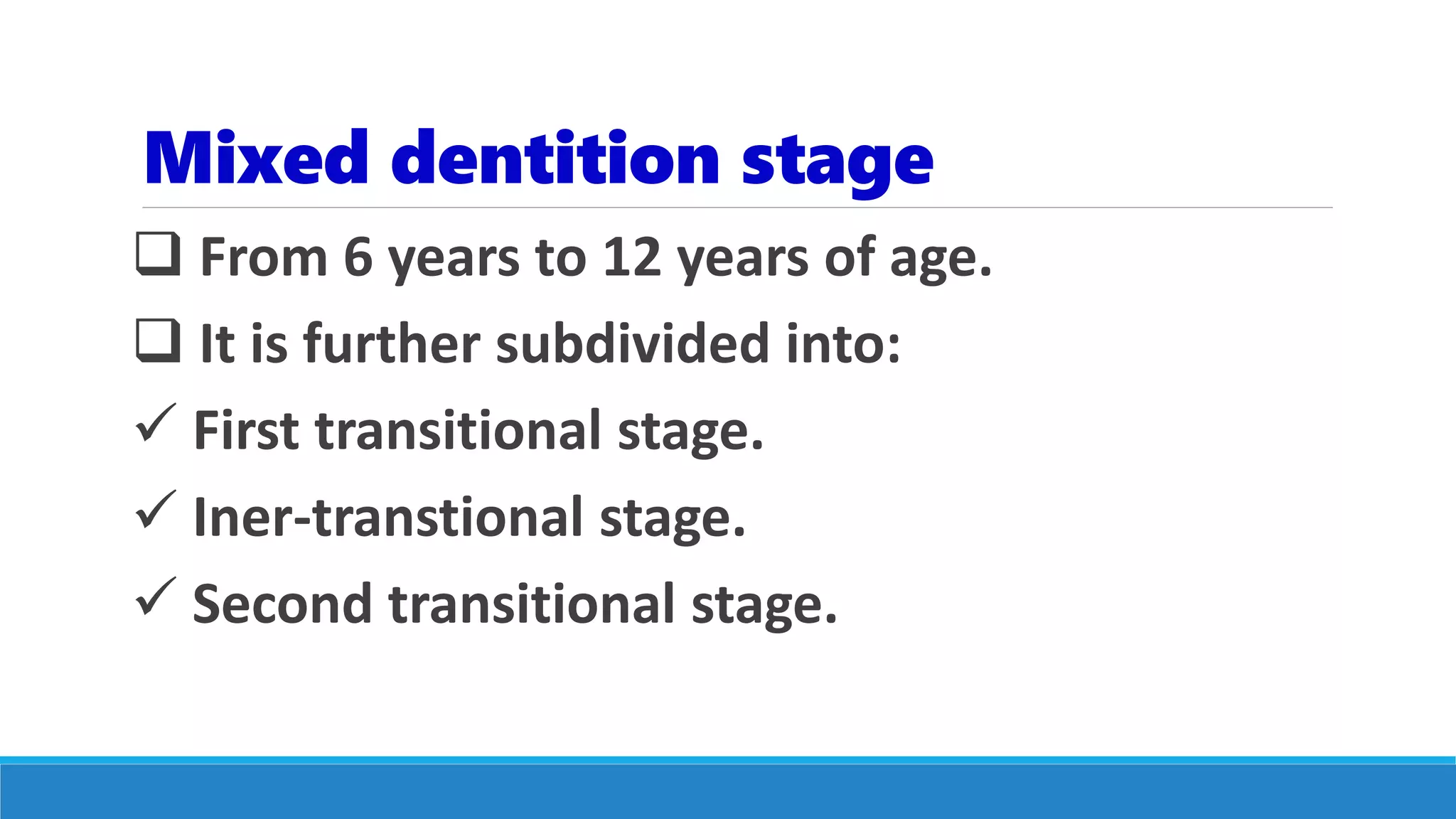 Mixed dentition stage

❑ From 6 years to 12 years of age.

❑ It is further subdivided into:

✓ First transitional stage.

✓ Iner-transtional stage.

✓ Second transitional stage.